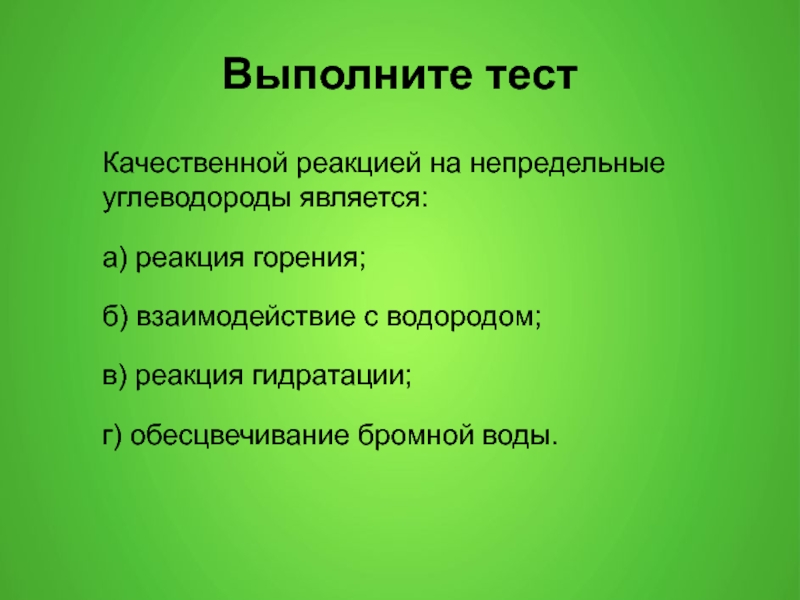 Выполните тест

Качественной реакцией на непредельные углеводороды является:

а) реакция горения;

б) взаимодействие с водородом;

в) реакция гидратации;

г) обесцвечивание бромной воды.